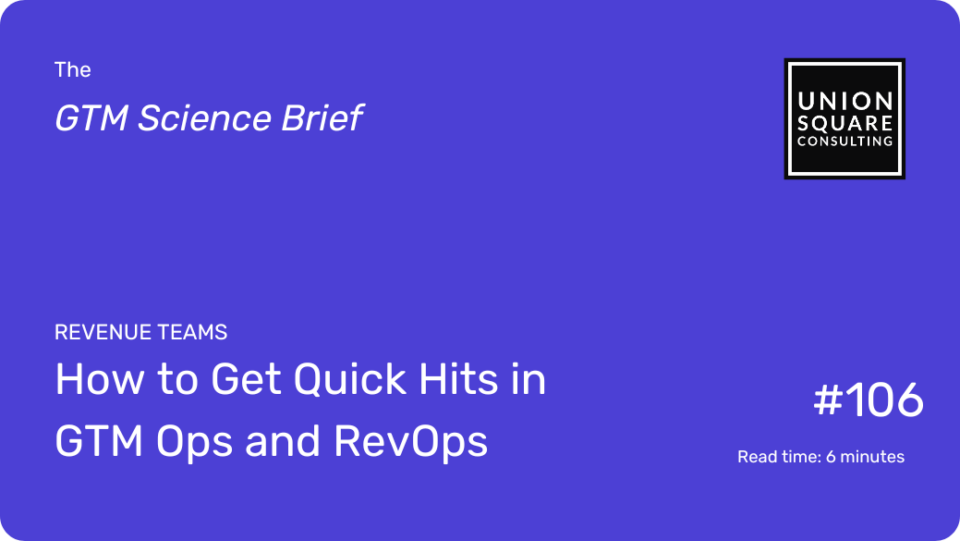 The

GTM Science Brief

UNION
SQUARE
CONSULTING

REVENUE TEAMS

How to Get Quick Hits in GTM Ops and RevOps

#106

Read time: 6 minutes